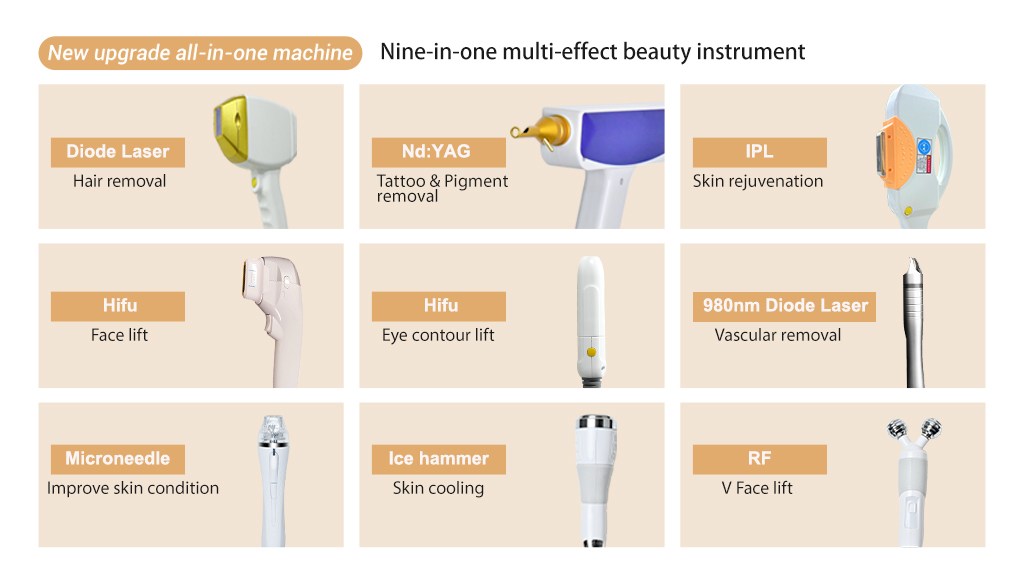 New upgrade all-in-one machine

Nine-in-one multi-effect beauty instrument

Diode Laser
Hair removal

Nd:YAG
Tattoo & Pigment removal

IPL
Skin rejuvenation

Hifu
Face lift

Hifu
Eye contour lift

980nm Diode Laser
Vascular removal

Microneedle
Improve skin condition

Ice hammer
Skin cooling

RF
V Face lift